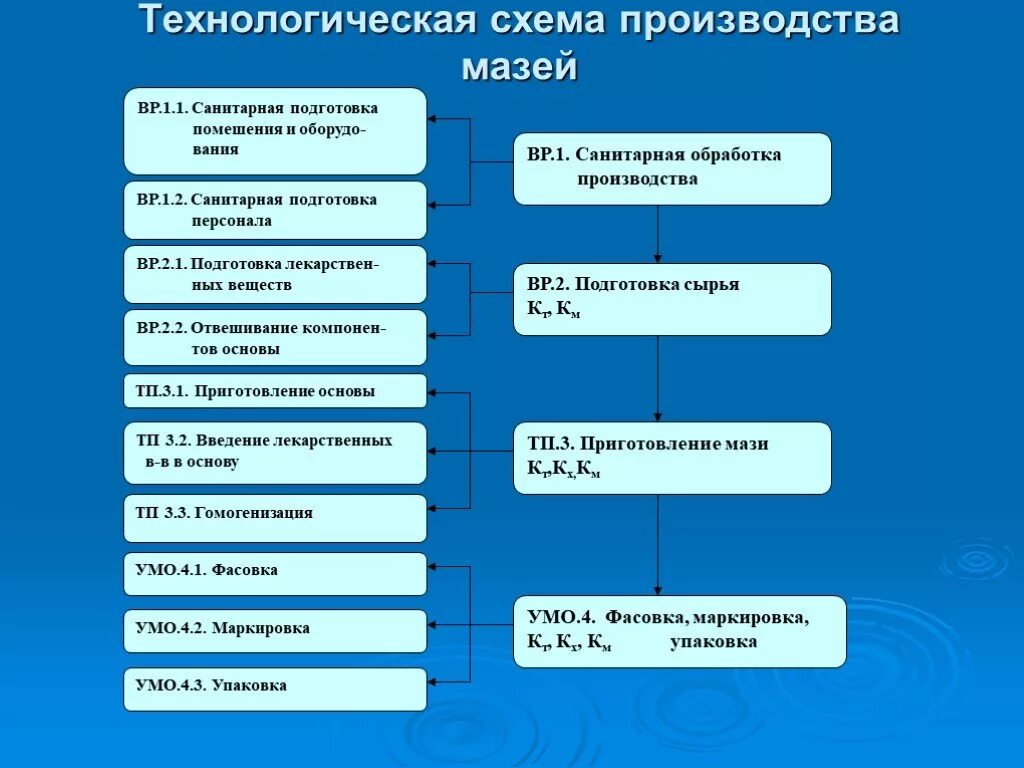 Технологическая схема производства мазей

ВР.1.1. Санитарная подготовка помещения и оборудования

ВР.1.2. Санитарная подготовка персонала

ВР.2.1. Подготовка лекарственных веществ

ВР.2.2. Отвешивание компонентов основы

ТП.3.1. Приготовление основы

ТП 3.2. Введение лекарственных в-в в основу

ТП 3.3. Гомогенизация

УМО.4.1. Фасовка

УМО.4.2. Маркировка

УМО.4.3. Упаковка

ВР.1. Санитарная обработка производства

ВР.2. Подготовка сырья $К_т$, $К_м$

ТП.3. Приготовление мази $К_т$,$К_х$,$К_м$

УМО.4. Фасовка, маркировка, $К_т$, $К_х$, $К_м$ упаковка